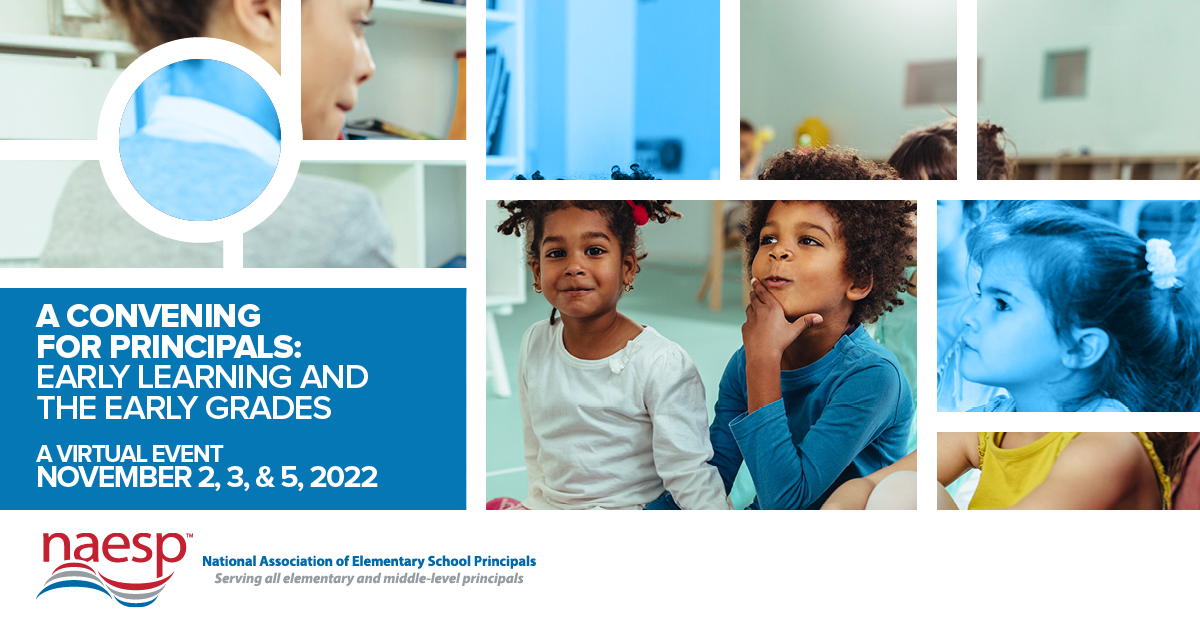 A CONVENING FOR PRINCIPALS: EARLY LEARNING AND THE EARLY GRADES

A VIRTUAL EVENT
NOVEMBER 2, 3, & 5, 2022

naesp™
National Association of Elementary School Principals
Serving all elementary and middle-level principals